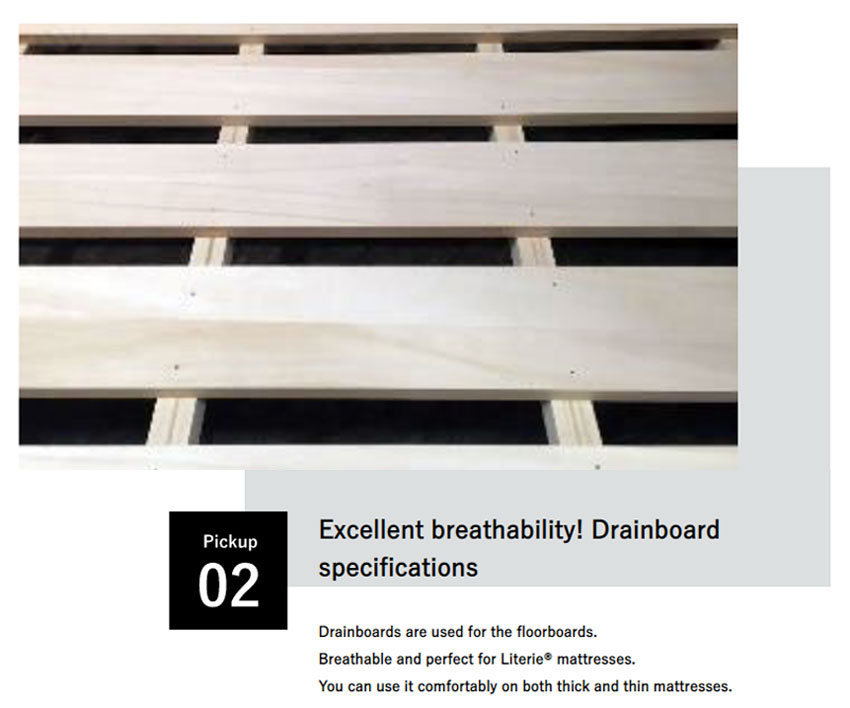 Pickup
02

Excellent breathability! Drainboard specifications

Drainboards are used for the floorboards.
Breathable and perfect for Literie® mattresses.
You can use it comfortably on both thick and thin mattresses.